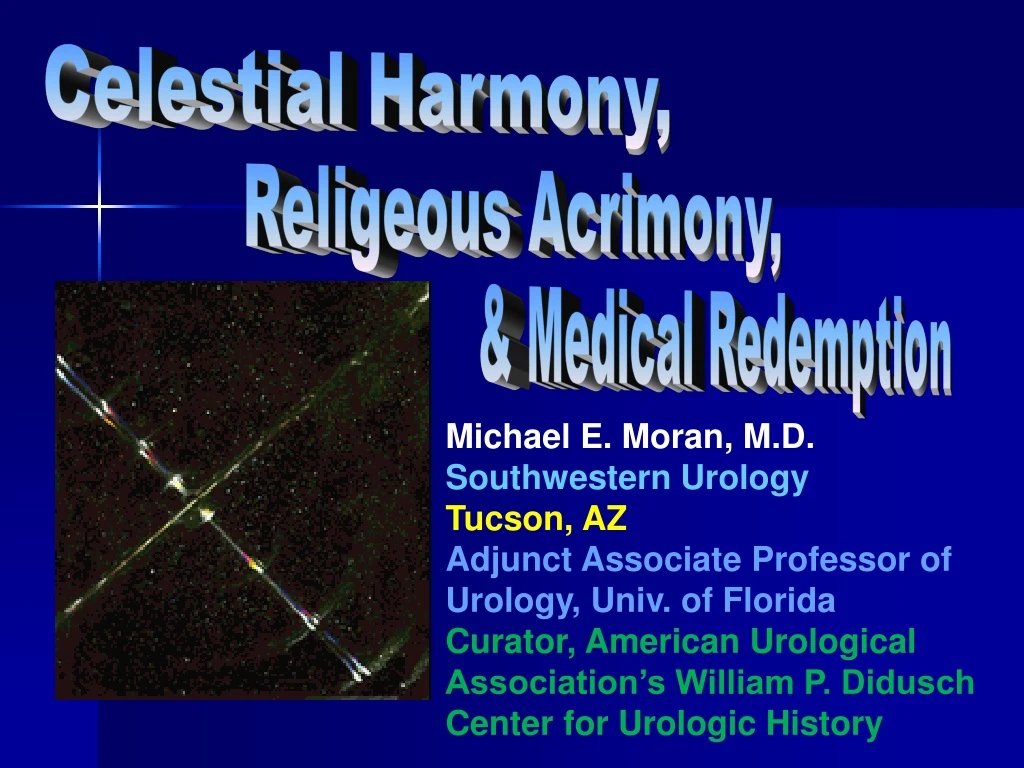 Celestial Harmony,
Religeous Acrimony,
& Medical Redemption

Michael E. Moran, M.D.
Southwestern Urology
Tucson, AZ
Adjunct Associate Professor of Urology, Univ. of Florida
Curator, American Urological Association's William P. Didusch Center for Urologic History